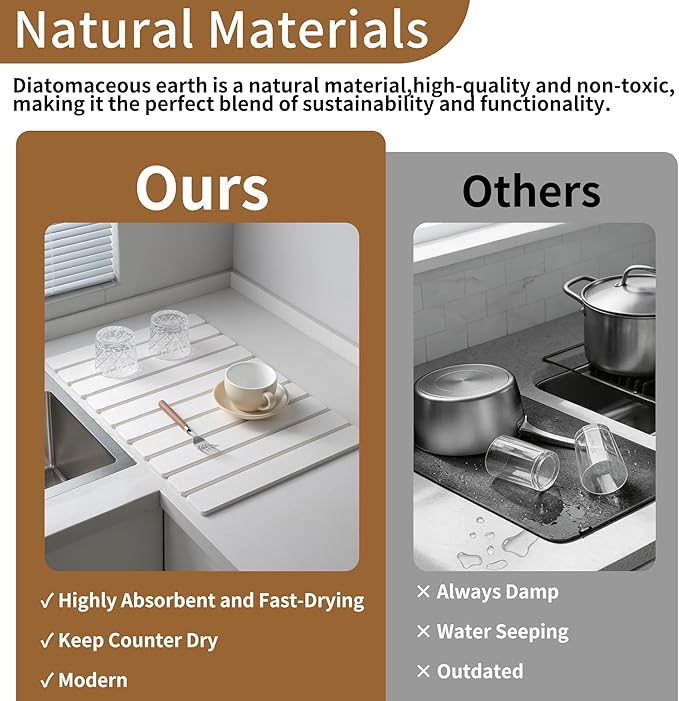 Natural Materials

Diatomaceous earth is a natural material,high-quality and non-toxic, making it the perfect blend of sustainability and functionality.

Ours

✓ Highly Absorbent and Fast-Drying

✓ Keep Counter Dry

✓ Modern

Others

× Always Damp

× Water Seeping

× Outdated